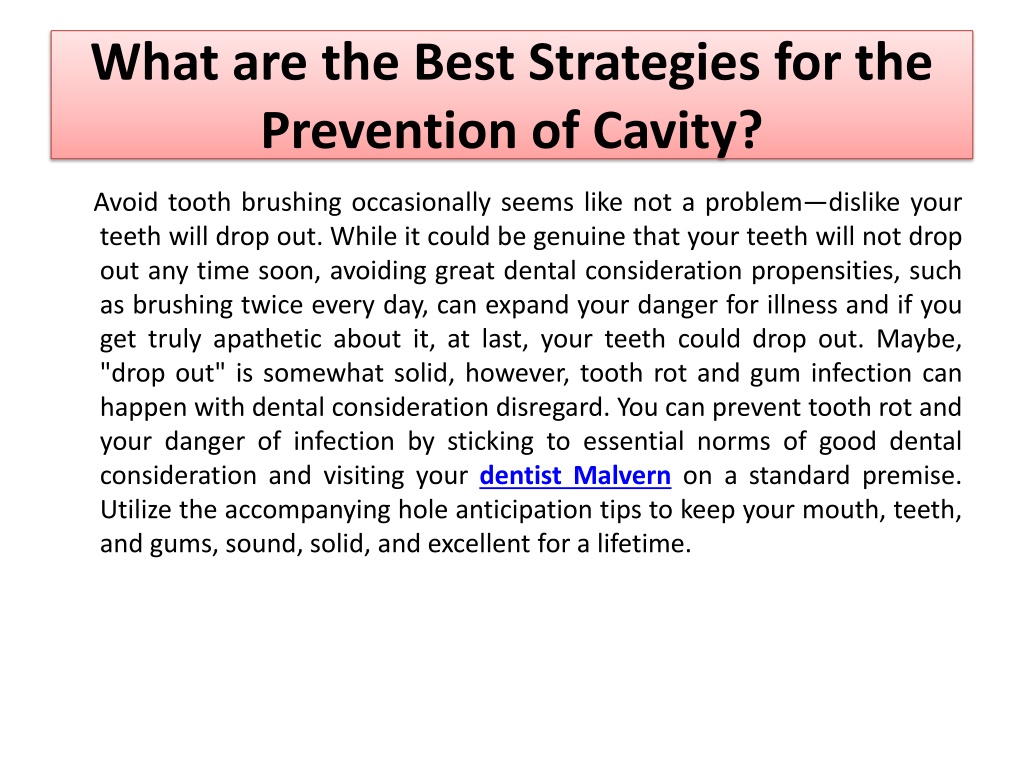 What are the Best Strategies for the Prevention of Cavity?

Avoid tooth brushing occasionally seems like not a problem—dislike your teeth will drop out. While it could be genuine that your teeth will not drop out any time soon, avoiding great dental consideration propensities, such as brushing twice every day, can expand your danger for illness and if you get truly apathetic about it, at last, your teeth could drop out. Maybe, "drop out" is somewhat solid, however, tooth rot and gum infection can happen with dental consideration disregard. You can prevent tooth rot and your danger of infection by sticking to essential norms of good dental consideration and visiting your dentist Malvern on a standard premise. Utilize the accompanying hole anticipation tips to keep your mouth, teeth, and gums, sound, solid, and excellent for a lifetime.